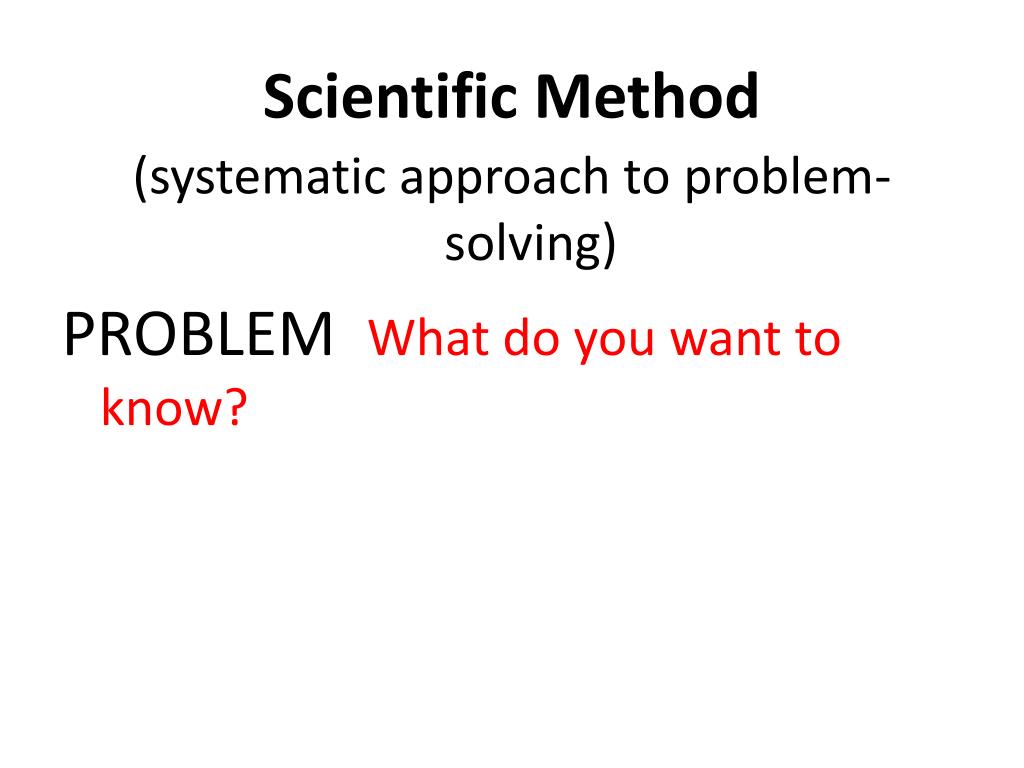 Scientific Method

(systematic approach to problem-solving)

PROBLEM What do you want to know?